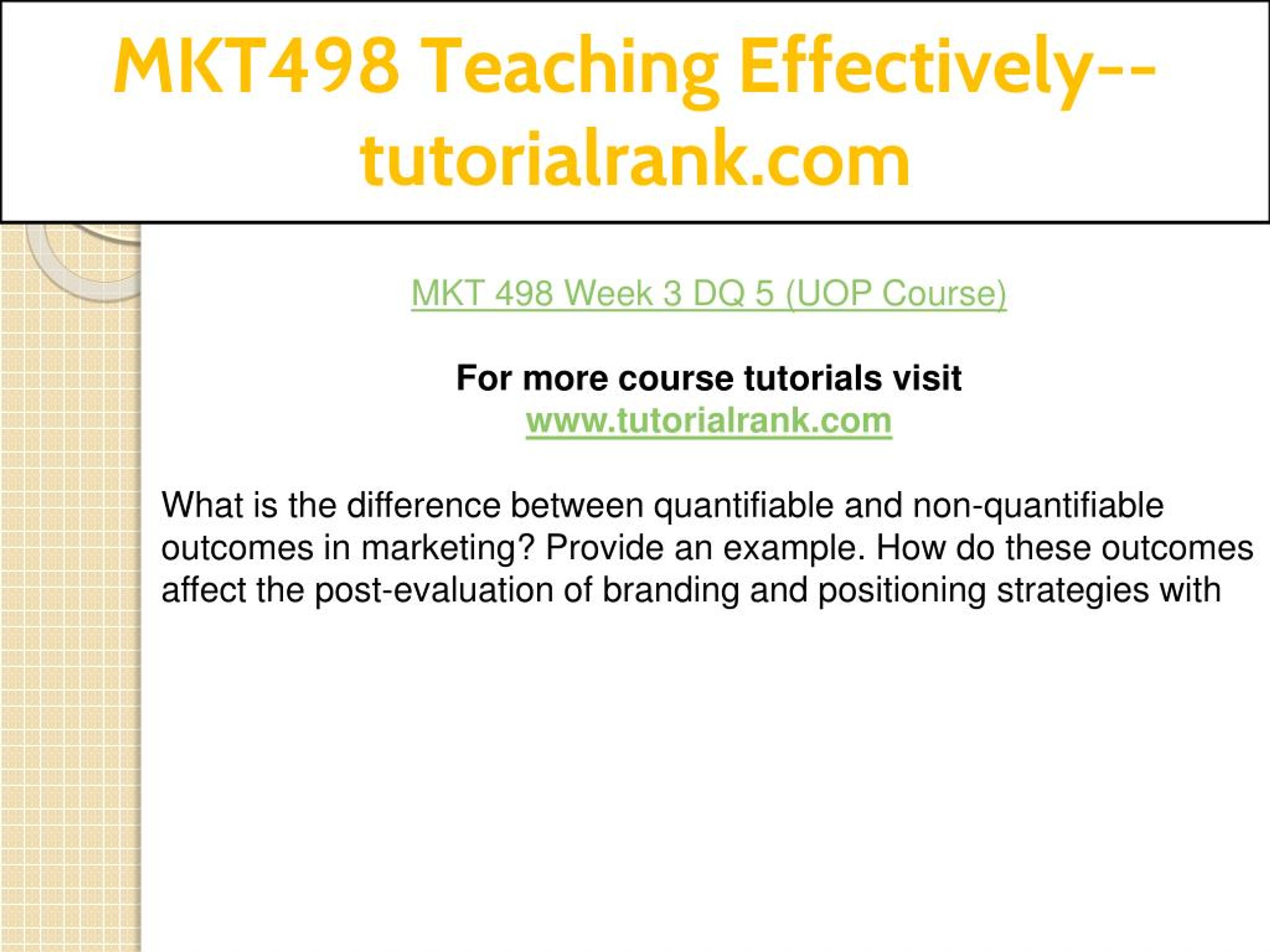 MKT498 Teaching Effectively--tutorialrank.com

MKT 498 Week 3 DQ 5 (UOP Course)

For more course tutorials visit
www.tutorialrank.com

What is the difference between quantifiable and non-quantifiable outcomes in marketing? Provide an example. How do these outcomes affect the post-evaluation of branding and positioning strategies with